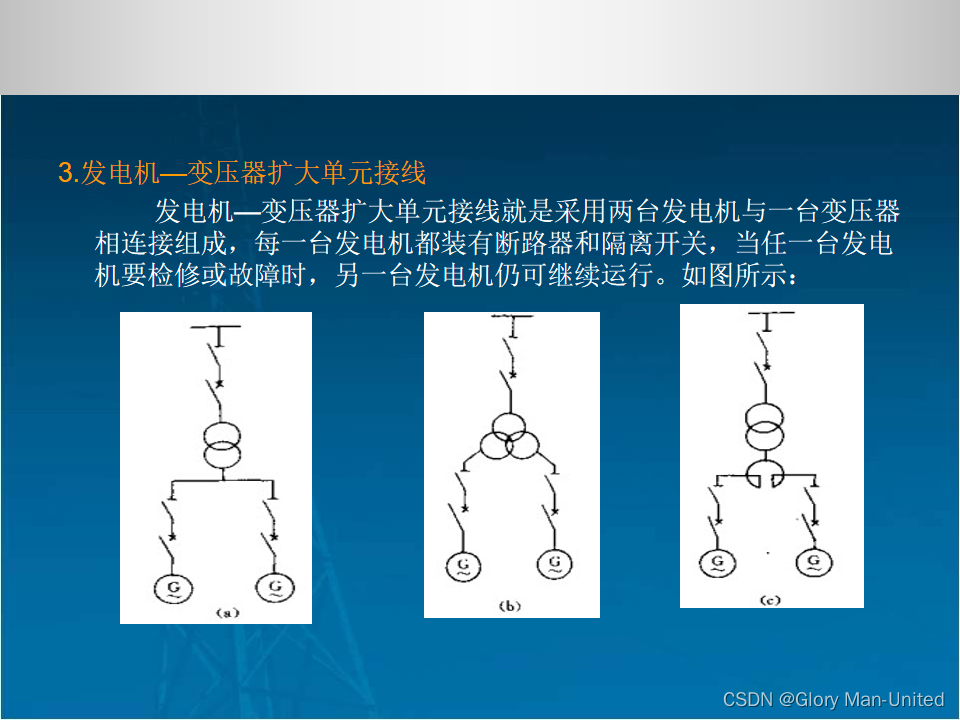 3.发电机—变压器扩大单元接线

发电机—变压器扩大单元接线就是采用两台发电机与一台变压器相连接组成，每一台发电机都装有断路器和隔离开关，当任一台发电机要检修或故障时，另一台发电机仍可继续运行。如图所示：

G G (a)

G G (b)

G G (c)

CSDN @Glory Man-United